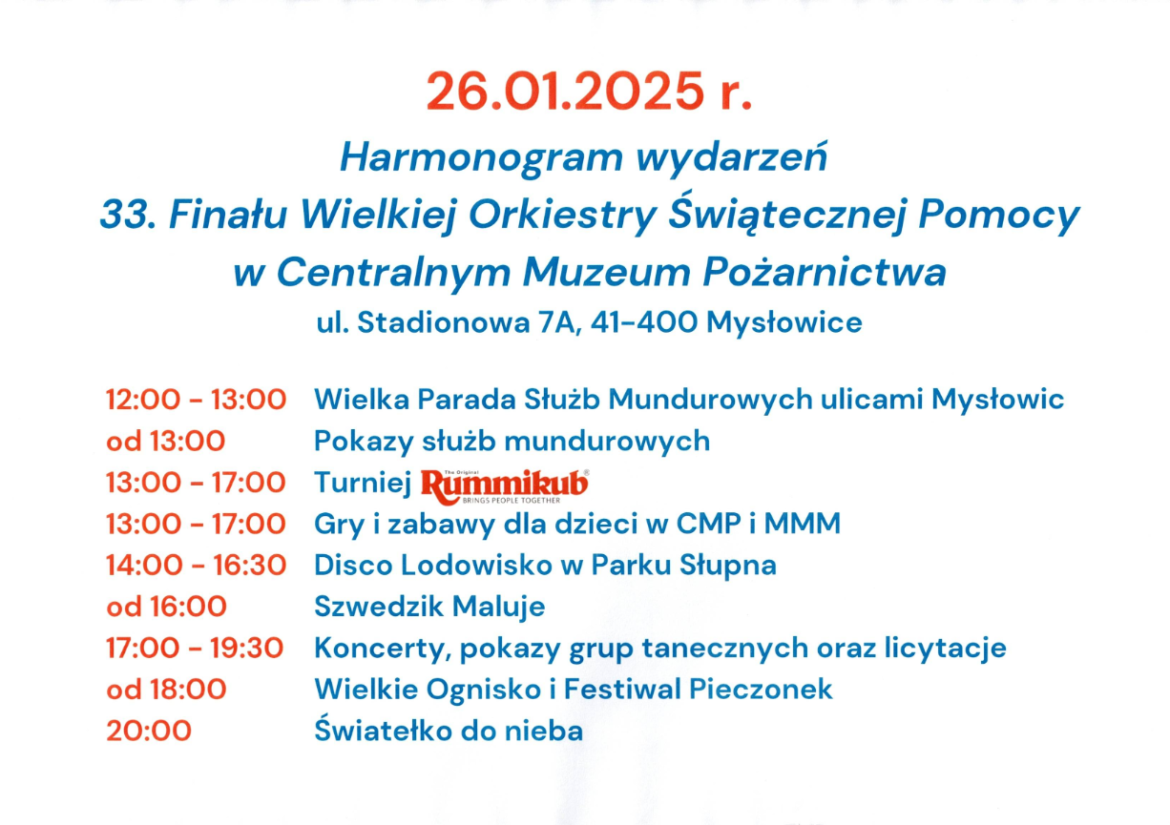 26.01.2025 r.

Harmonogram wydarzeń
33. Finału Wielkiej Orkiestry Świątecznej Pomocy
w Centralnym Muzeum Pożarnictwa
ul. Stadionowa 7A, 41-400 Mysłowice

12:00 - 13:00 Wielka Parada Służb Mundurowych ulicami Mysłowic
od 13:00 Pokazy służb mundurowych
13:00 - 17:00 Turniej The Original Rummikub BRINGS PEOPLE TOGETHER
13:00 - 17:00 Gry i zabawy dla dzieci w CMP i MMM
14:00 - 16:30 Disco Lodowisko w Parku Słupna
od 16:00 Szwedzik Maluje
17:00 - 19:30 Koncerty, pokazy grup tanecznych oraz licytacje
od 18:00 Wielkie Ognisko i Festiwal Pieczonek
20:00 Światełko do nieba